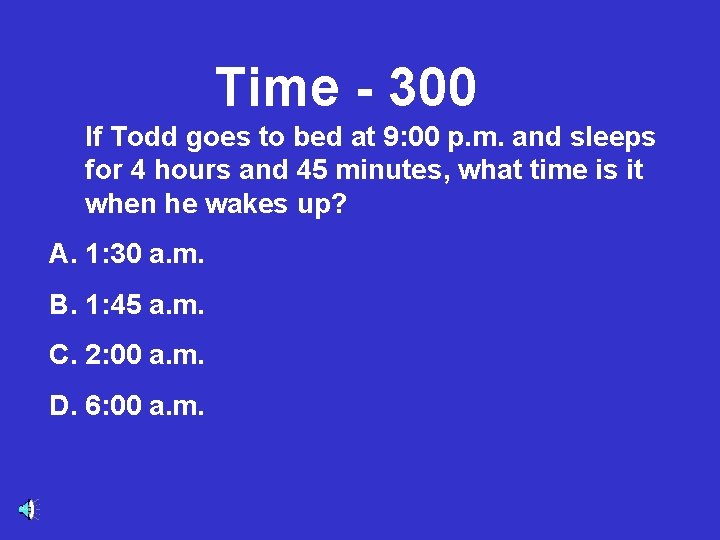 Time - 300

If Todd goes to bed at 9:00 p.m. and sleeps for 4 hours and 45 minutes, what time is it when he wakes up?

A. 1:30 a.m.

B. 1:45 a.m.

C. 2:00 a.m.

D. 6:00 a.m.